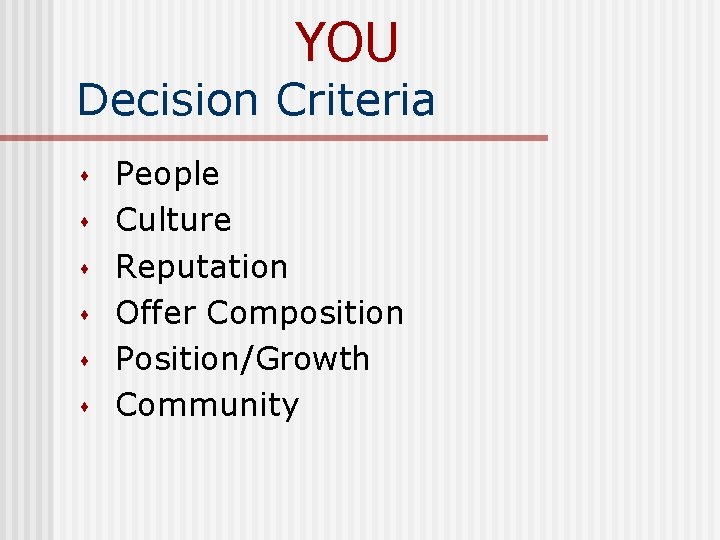 YOU
Decision Criteria

- People
- Culture
- Reputation
- Offer Composition
- Position/Growth
- Community